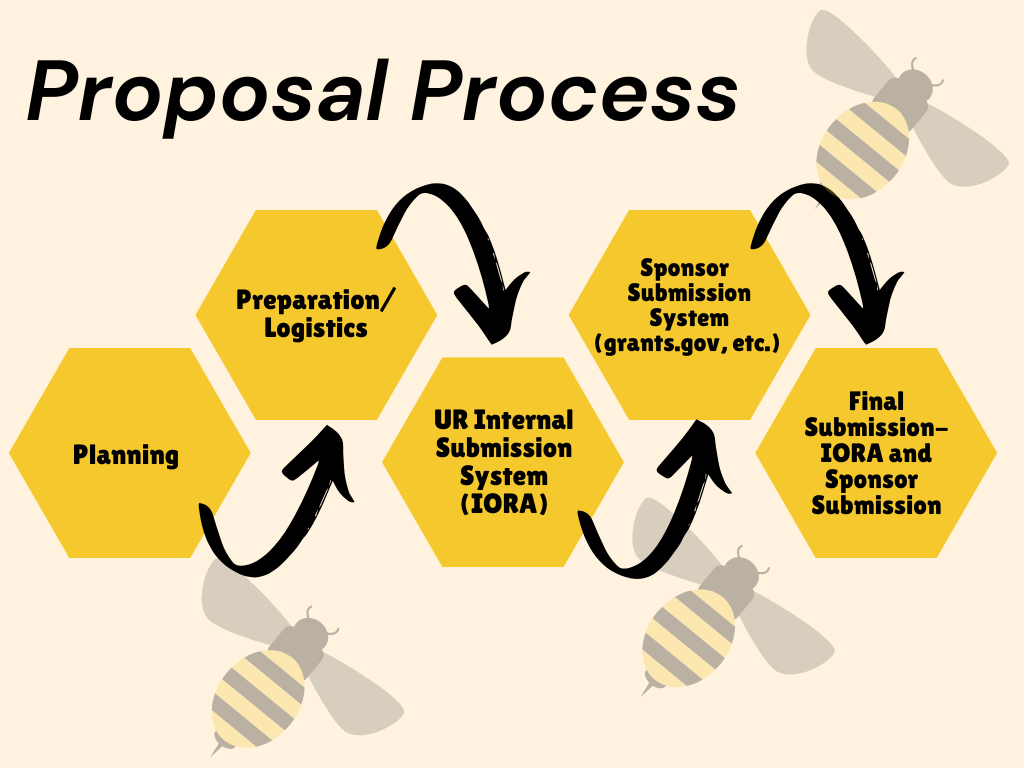 Proposal Process

Planning

Preparation/ Logistics

UR Internal Submission System (IORA)

Sponsor Submission System (grants.gov, etc.)

Final Submission– IORA and Sponsor Submission